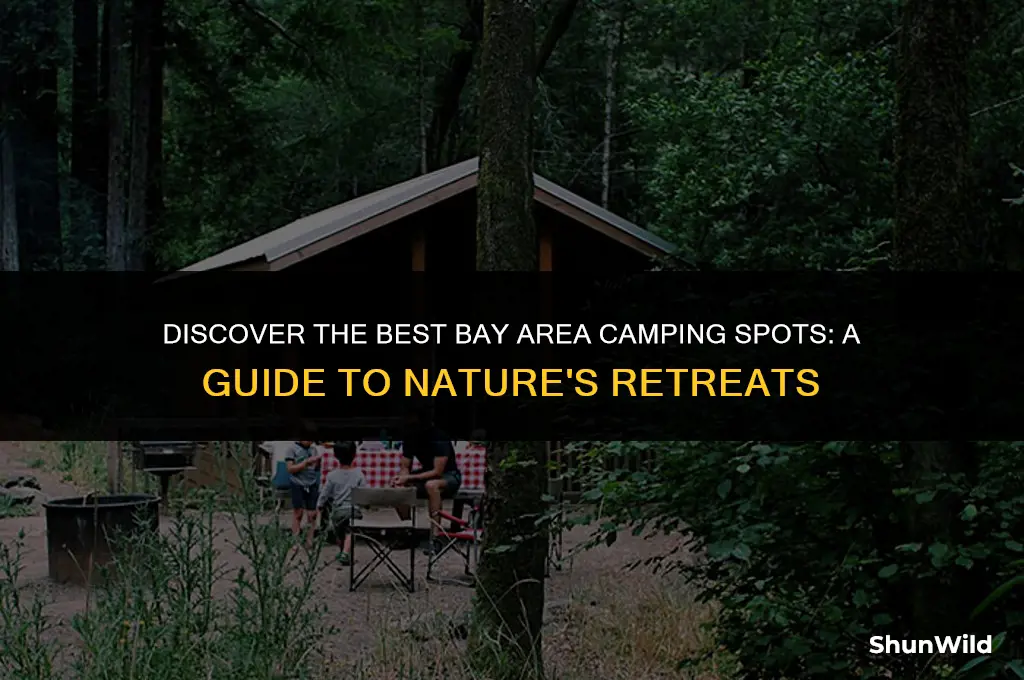 DISCOVER THE BEST BAY AREA CAMPING SPOTS: A GUIDE TO NATURE'S RETREATS

ShunWild